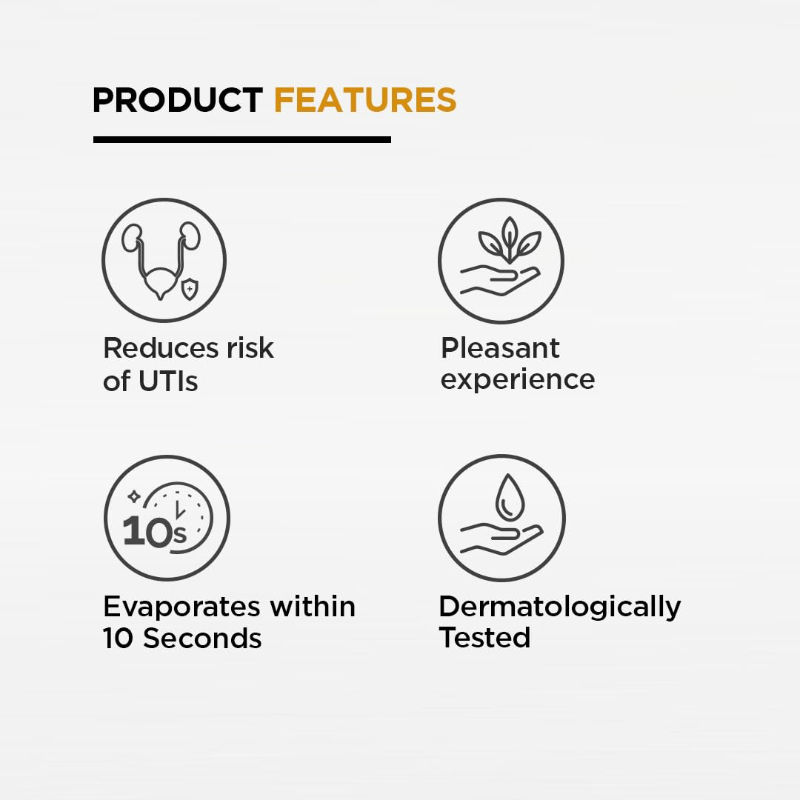 PRODUCT FEATURES

Reduces risk of UTIs

Pleasant experience

10s

Evaporates within 10 Seconds

Dermatologically Tested